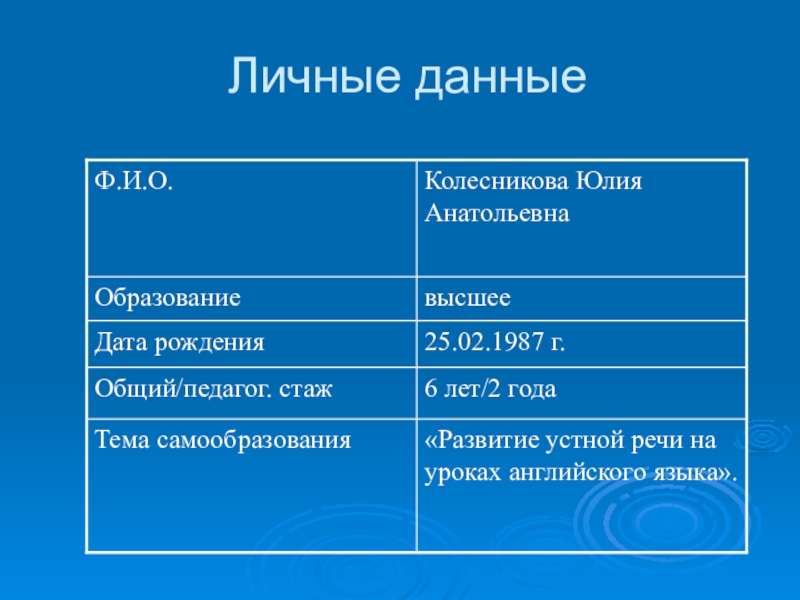 Личные данные

| Ф.И.О. | Колесникова Юлия Анатольевна |
|---|---|
| Образование | высшее |
| Дата рождения | 25.02.1987 г. |
| Общий/педагог. стаж | 6 лет/2 года |
| Тема самообразования | «Развитие устной речи на уроках английского языка». |